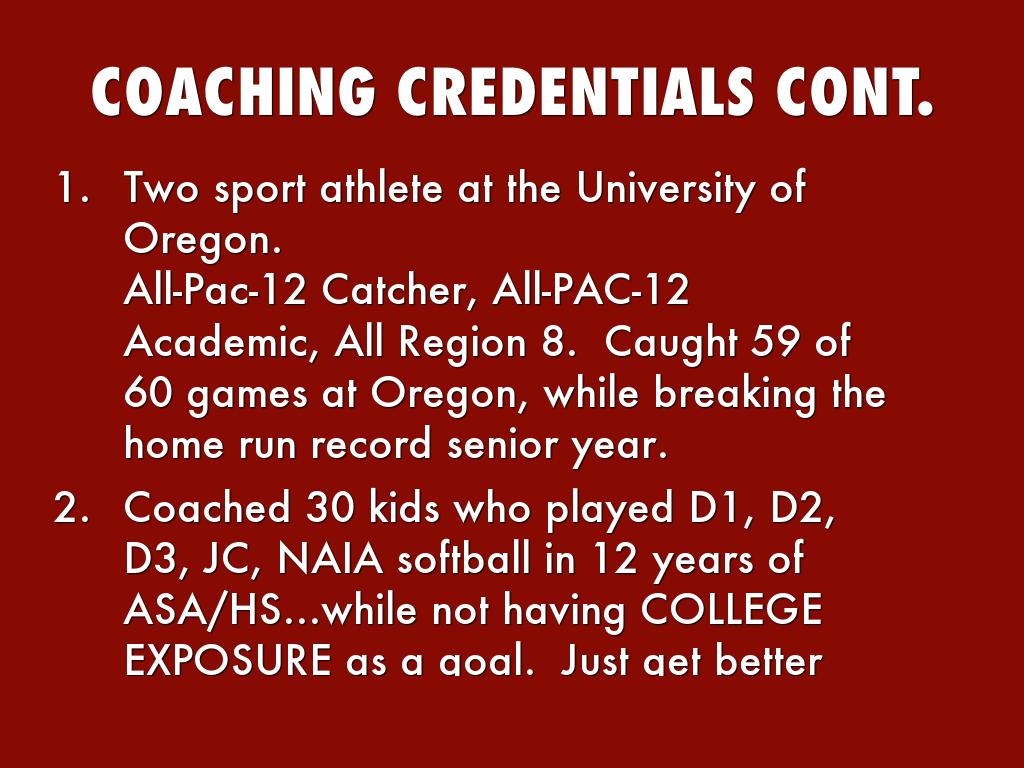 COACHING CREDENTIALS CONT.

1. Two sport athlete at the University of Oregon.
All-Pac-12 Catcher, All-PAC-12 Academic, All Region 8. Caught 59 of 60 games at Oregon, while breaking the home run record senior year.

2. Coached 30 kids who played D1, D2, D3, JC, NAIA softball in 12 years of ASA/HS...while not having COLLEGE EXPOSURE as a goal. Just get better